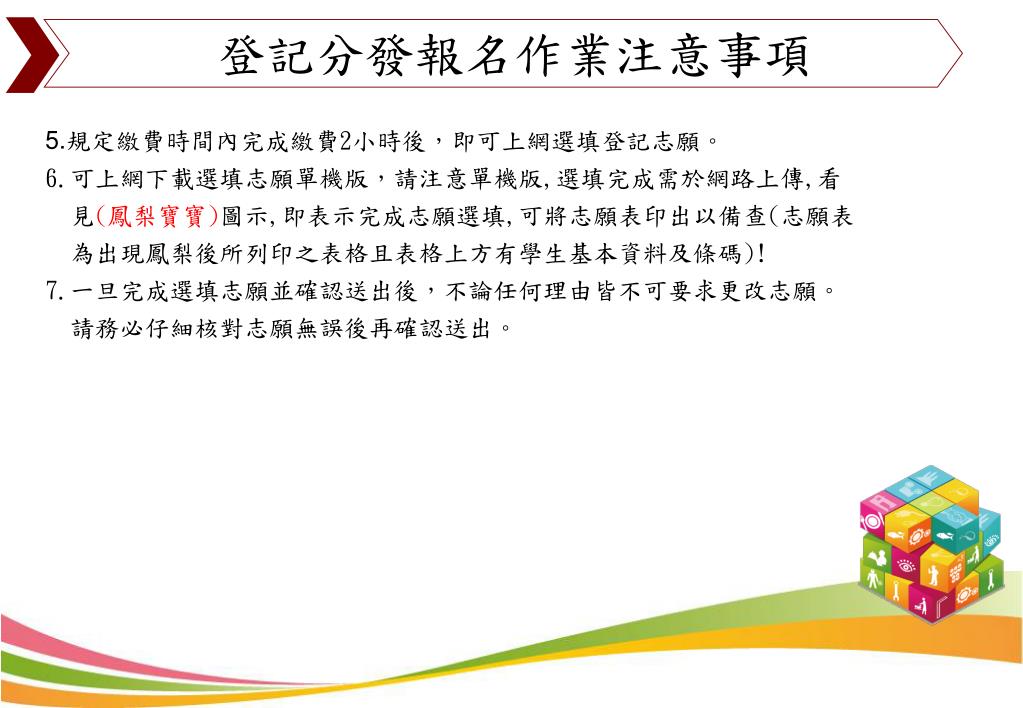 登記分發報名作業注意事項

5.規定繳費時間內完成繳費2小時後，即可上網選填登記志願。

6.可上網下載選填志願單機版，請注意單機版,選填完成需於網路上傳,看見(鳳梨寶寶)圖示,即表示完成志願選填,可將志願表印出以備查(志願表為出現鳳梨後所列印之表格且表格上方有學生基本資料及條碼)!

7.一旦完成選填志願並確認送出後，不論任何理由皆不可要求更改志願。請務必仔細核對志願無誤後再確認送出。